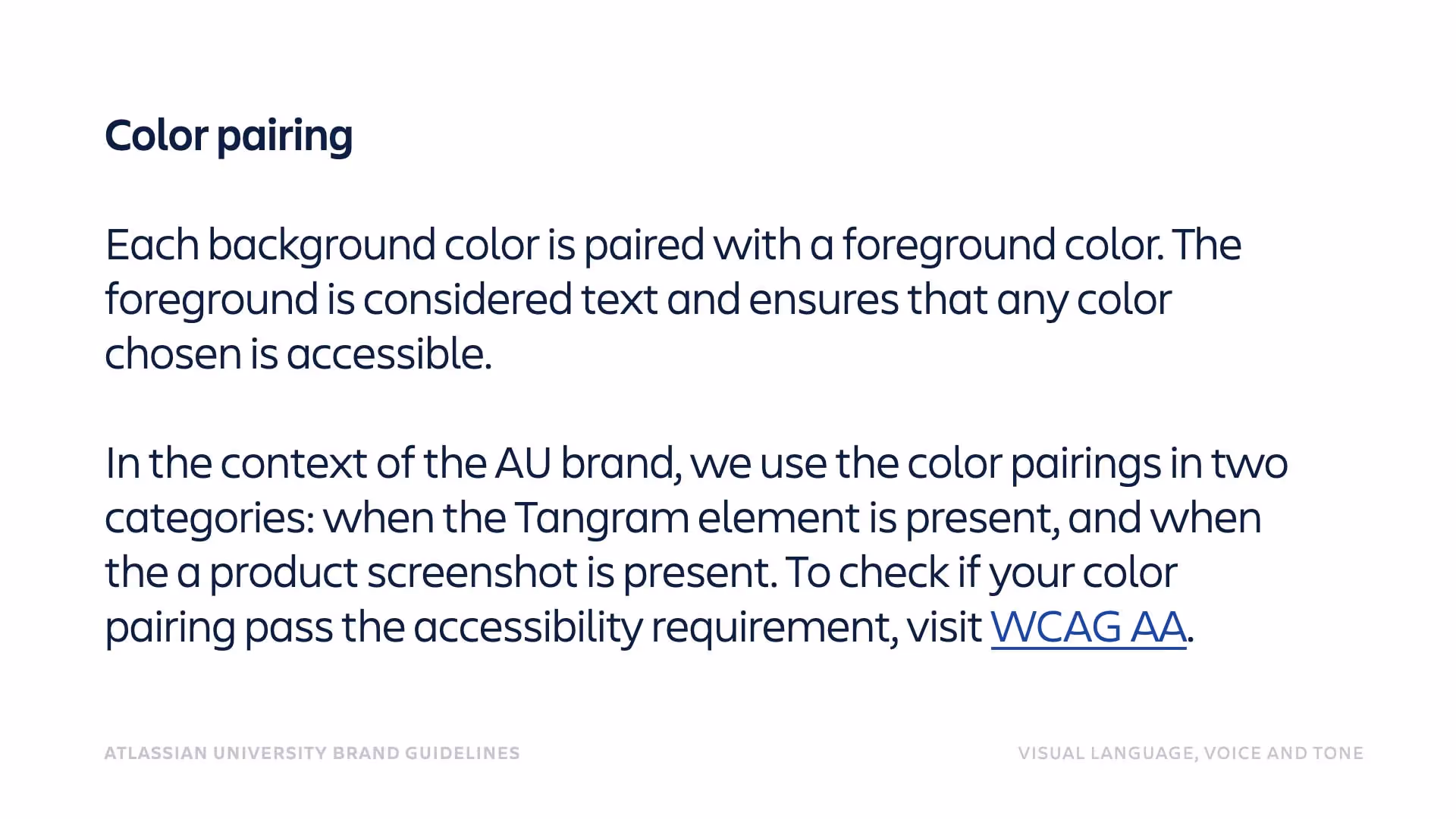 Color pairing

Each background color is paired with a foreground color. The foreground is considered text and ensures that any color chosen is accessible.

In the context of the AU brand, we use the color pairings in two categories: when the Tangram element is present, and when the a product screenshot is present. To check if your color pairing pass the accessibility requirement, visit WCAG AA.

ATLASSIAN UNIVERSITY BRAND GUIDELINES

VISUAL LANGUAGE, VOICE AND TONE